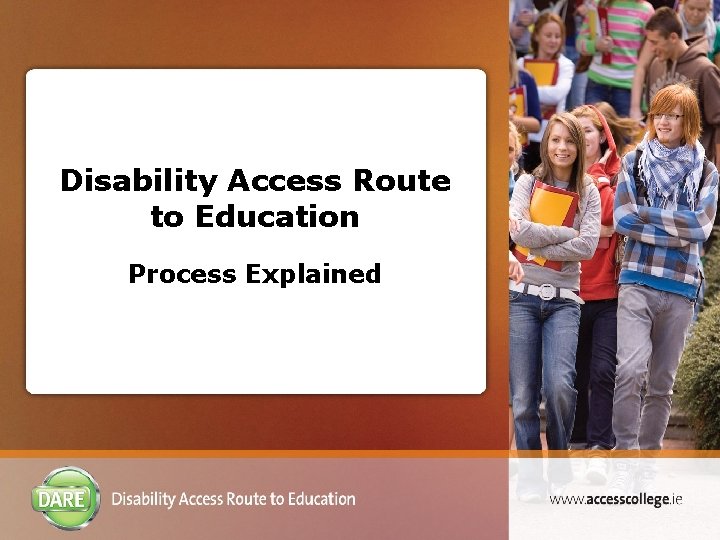 Disability Access Route to Education

Process Explained

DARE

Disability Access Route to Education

www.accesscollege.ie